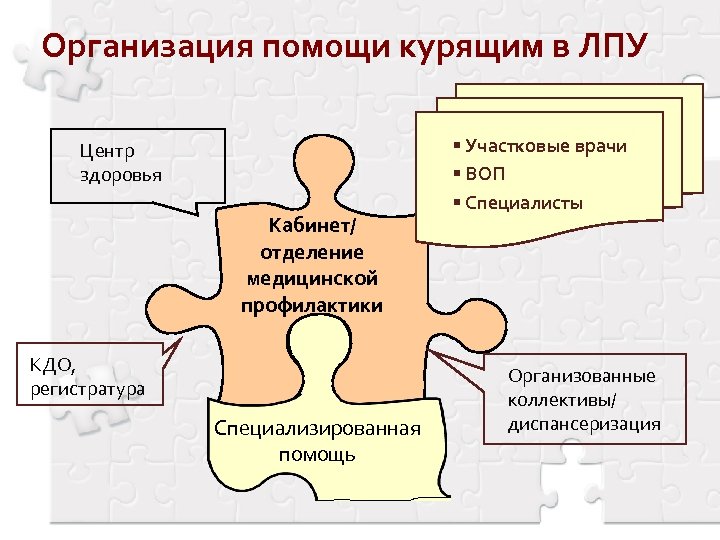 Организация помощи курящим в ЛПУ

Центр здоровья

▪ Участковые врачи
▪ ВОП
▪ Специалисты

Кабинет/ отделение медицинской профилактики

КДО, регистратура

Организованные коллективы/ диспансеризация

Специализированная помощь